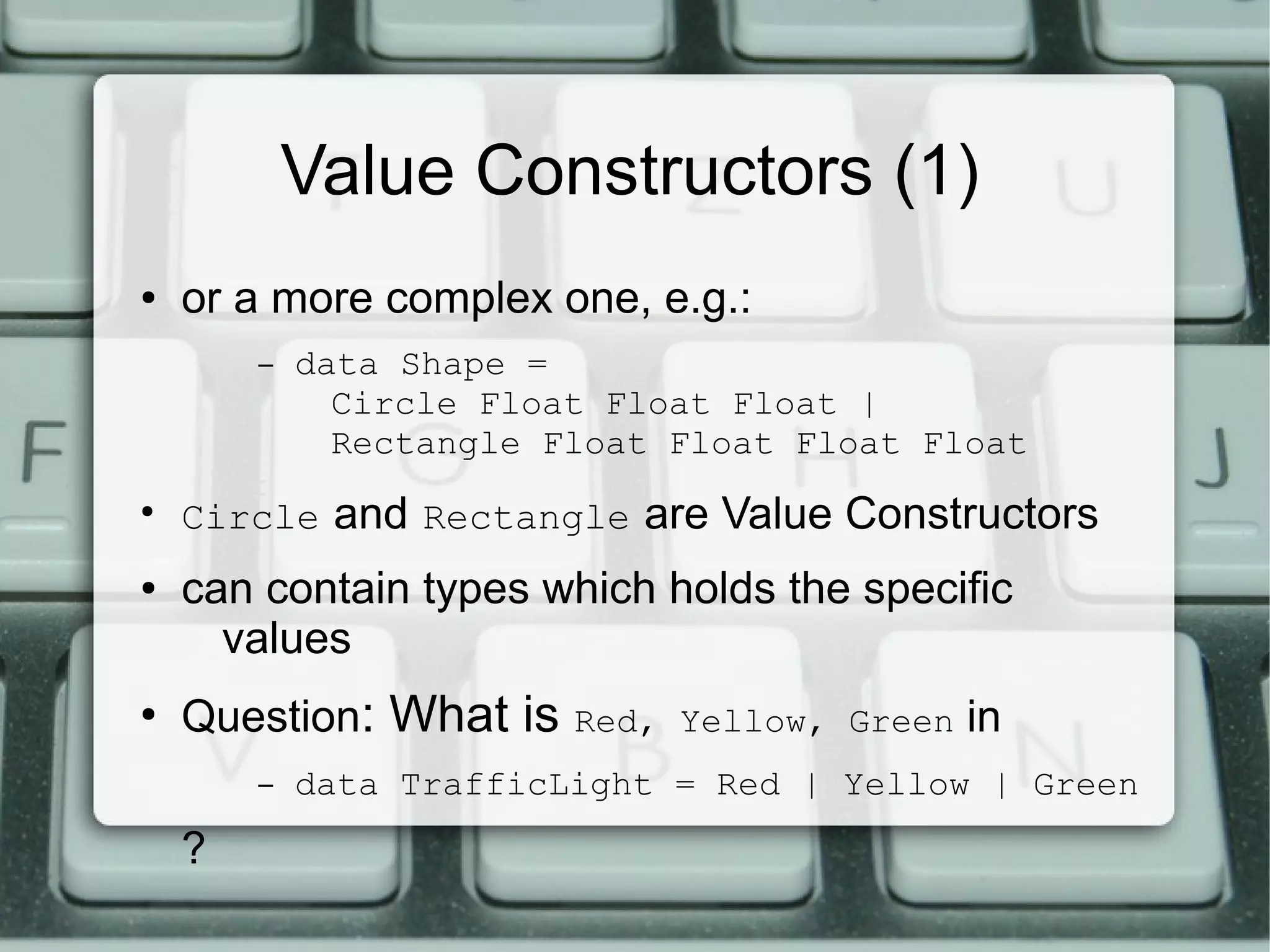 Value Constructors (1)

• or a more complex one, e.g.:

– data Shape =
Circle Float Float Float |
Rectangle Float Float Float Float

• Circle and Rectangle are Value Constructors

• can contain types which holds the specific values

• Question: What is Red, Yellow, Green in

– data TrafficLight = Red | Yellow | Green

?